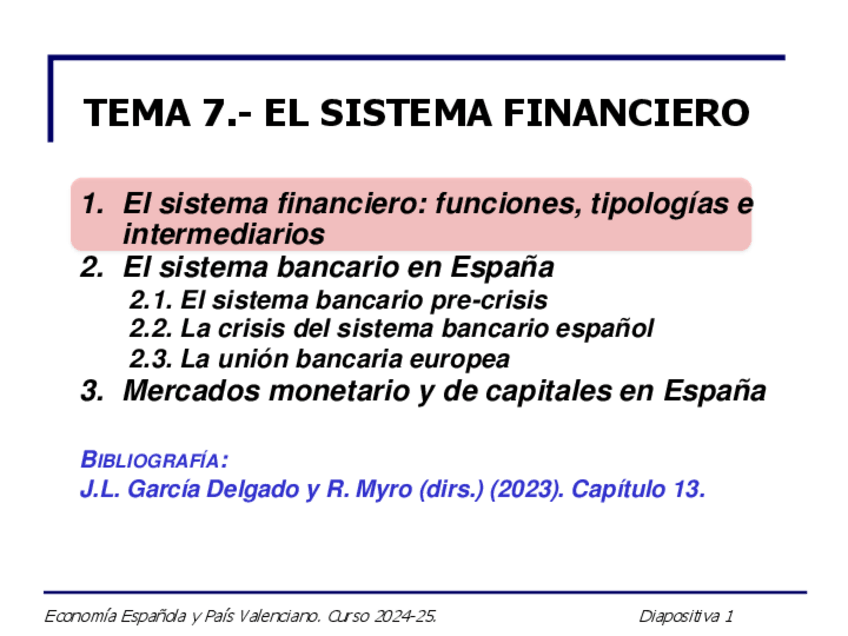 TEMA 7.- EL SISTEMA FINANCIERO

1. El sistema financiero: funciones, tipologías e intermediarios
2. El sistema bancario en España
2.1. El sistema bancario pre-crisis
2.2. La crisis del sistema bancario español
2.3. La unión bancaria europea
3. Mercados monetario y de capitales en España

BIBLIOGRAFÍA:
J.L. García Delgado y R. Myro (dirs.) (2023). Capítulo 13.

Economía Española y País Valenciano. Curso 2024-25.

Diapositiva 1